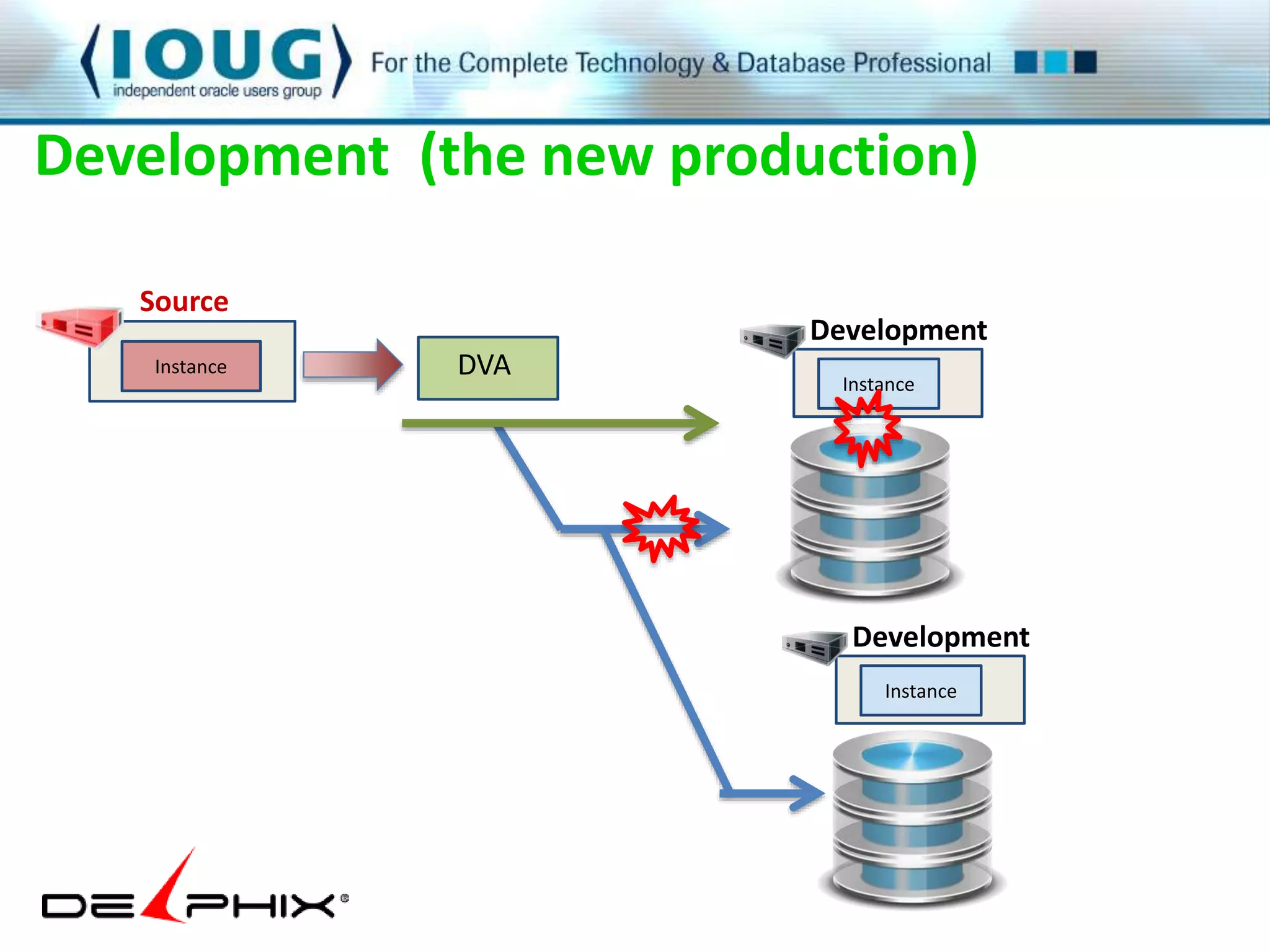 IOUG
independent oracle users group
For the Complete Technology & Database Professional

Development (the new production)

Source
Instance

DVA

Development
Instance

Development
Instance

DELPHIX®